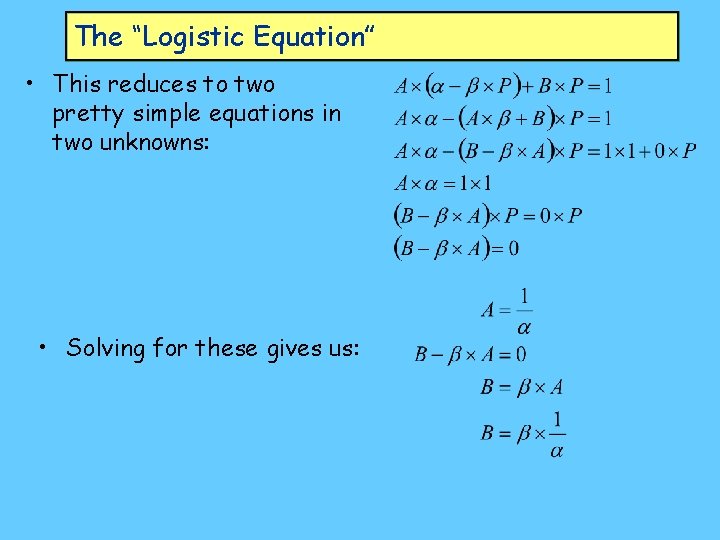 The “Logistic Equation”

• This reduces to two pretty simple equations in two unknowns:

$A \times (\alpha - \beta \times P) + B \times P = 1$
$A \times \alpha - (A \times \beta + B) \times P = 1$
$A \times \alpha - (B - \beta \times A) \times P = 1 \times 1 + 0 \times P$
$A \times \alpha = 1 \times 1$
$(B - \beta \times A) \times P = 0 \times P$
$(B - \beta \times A) = 0$

• Solving for these gives us:

$A = \frac{1}{\alpha}$
$B - \beta \times A = 0$
$B = \beta \times A$
$B = \beta \times \frac{1}{\alpha}$